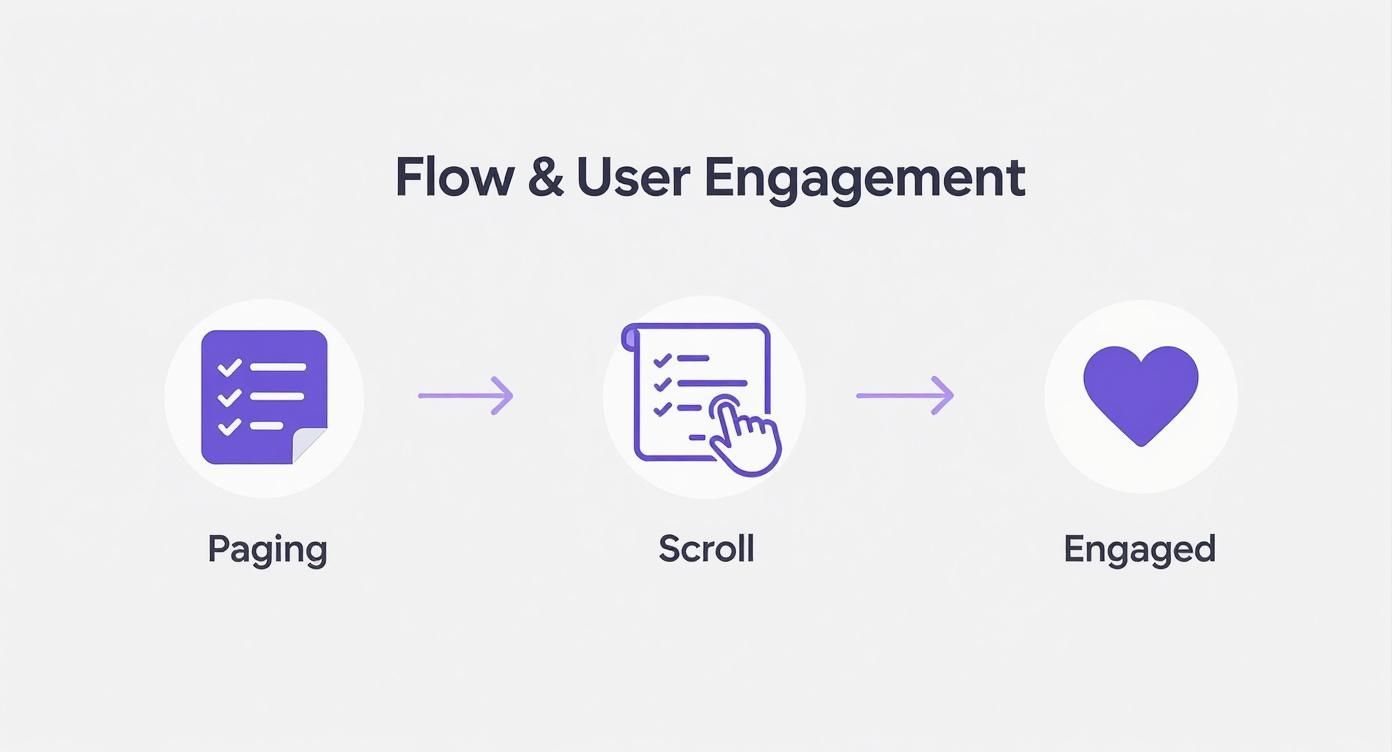 Flow & User Engagement

Paging

Scroll

Engaged